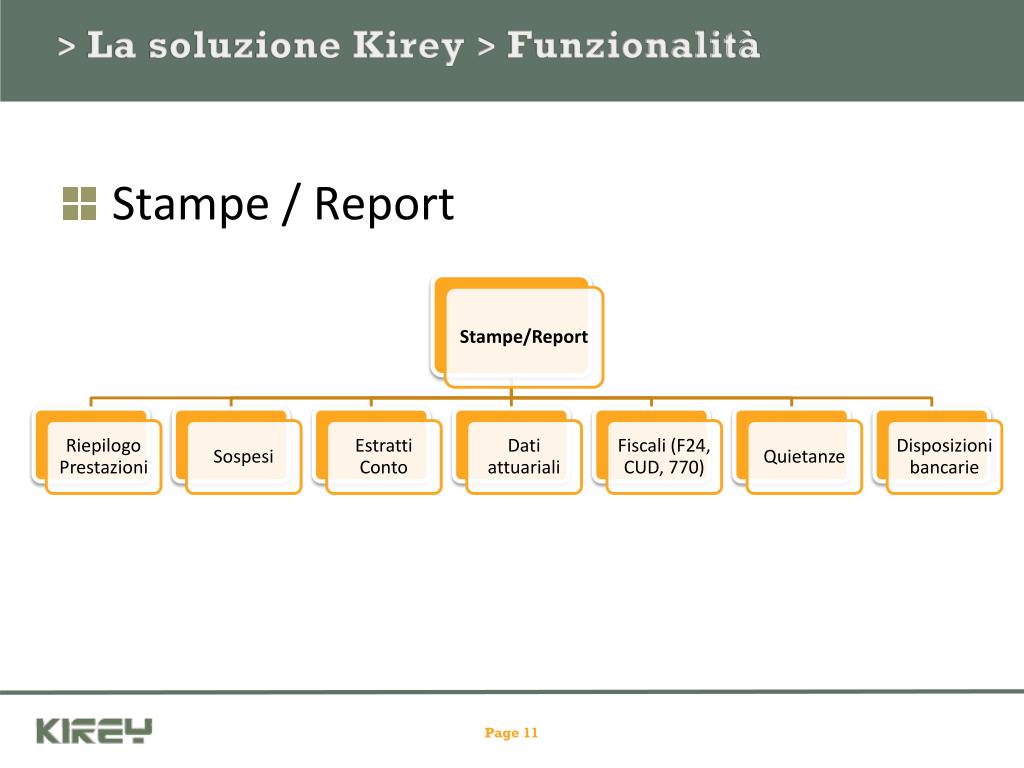 > La soluzione Kirey > Funzionalità

Stampe / Report

Stampe/Report

Riepilogo Prestazioni

Sospesi

Estratti Conto

Dati attuariali

Fiscali (F24, CUD, 770)

Quietanze

Disposizioni bancarie

KIREY

Page 11